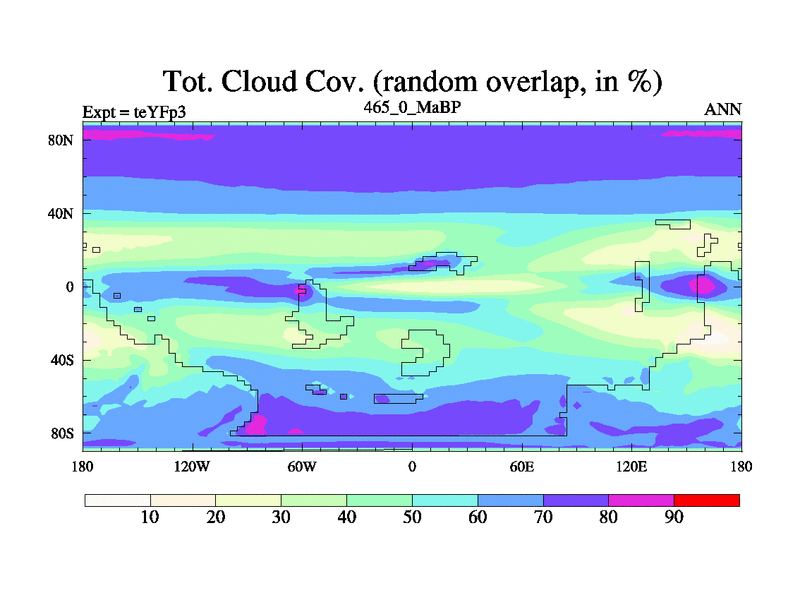 Tot. Cloud Cov. (random overlap, in %)

Expt = teYFp3
465_0_MaBP
ANN

80N
40N
0
40S
80S

180
120W
60W
0
60E
120E
180

10
20
30
40
50
60
70
80
90